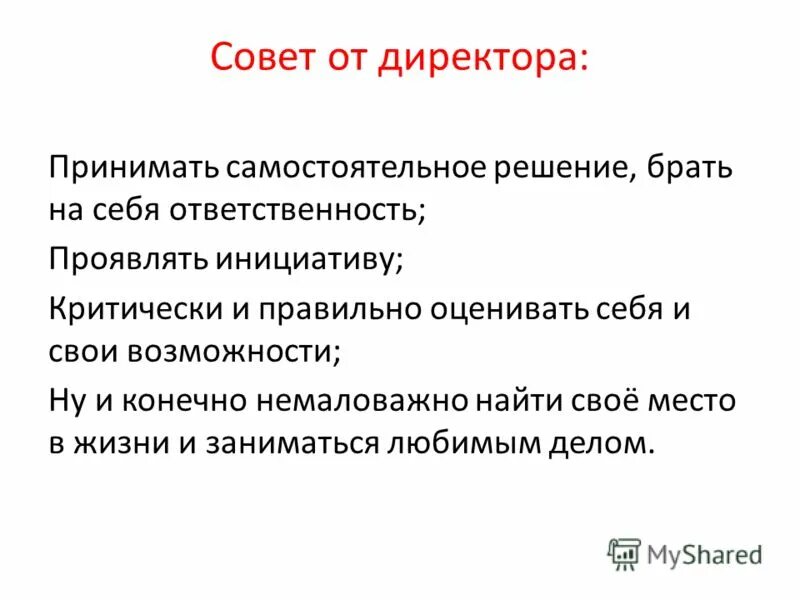 Совет от директора:

Принимать самостоятельное решение, брать на себя ответственность;

Проявлять инициативу;

Критически и правильно оценивать себя и свои возможности;

Ну и конечно немаловажно найти своё место в жизни и заниматься любимым делом.

MyShared